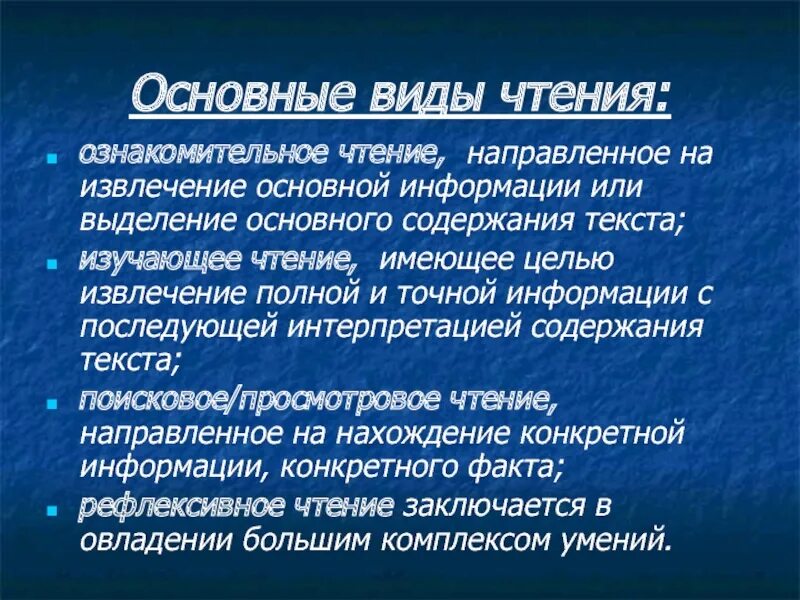 Основные виды чтения:

ознакомительное чтение, направленное на извлечение основной информации или выделение основного содержания текста;

изучающее чтение, имеющее целью извлечение полной и точной информации с последующей интерпретацией содержания текста;

поисковое/просмотровое чтение, направленное на нахождение конкретной информации, конкретного факта;

рефлексивное чтение заключается в овладении большим комплексом умений.